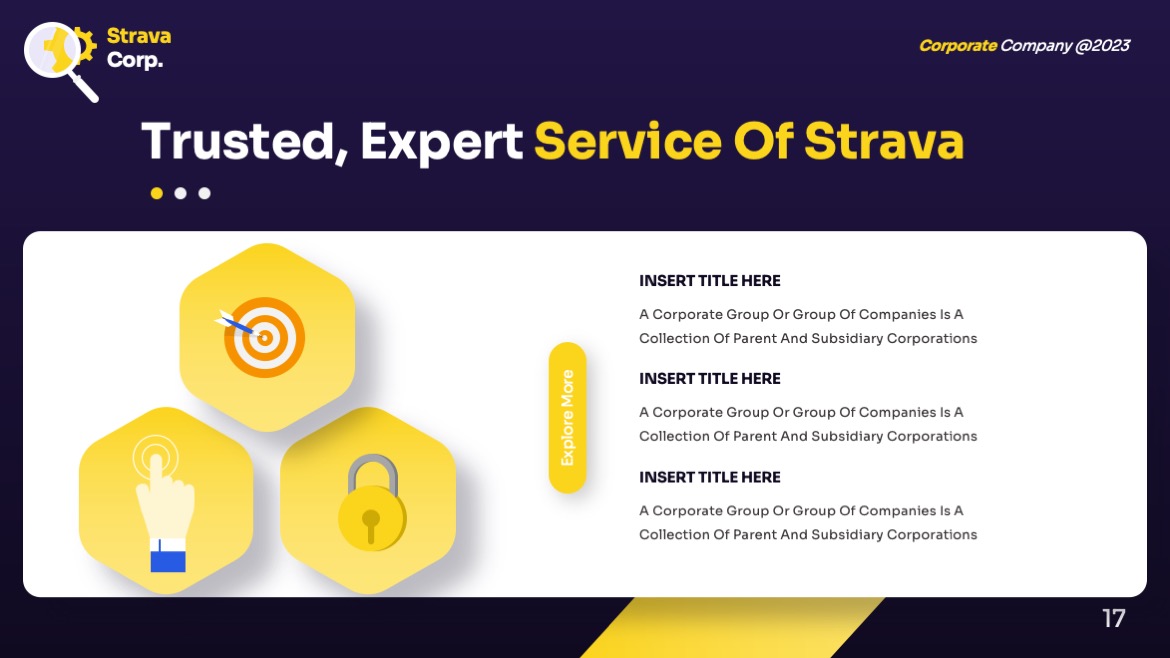 Strava Corp.

Corporate Company @2023

Trusted, Expert Service Of Strava

Explore More

INSERT TITLE HERE

A Corporate Group Or Group Of Companies Is A Collection Of Parent And Subsidiary Corporations

INSERT TITLE HERE

A Corporate Group Or Group Of Companies Is A Collection Of Parent And Subsidiary Corporations

INSERT TITLE HERE

A Corporate Group Or Group Of Companies Is A Collection Of Parent And Subsidiary Corporations

17